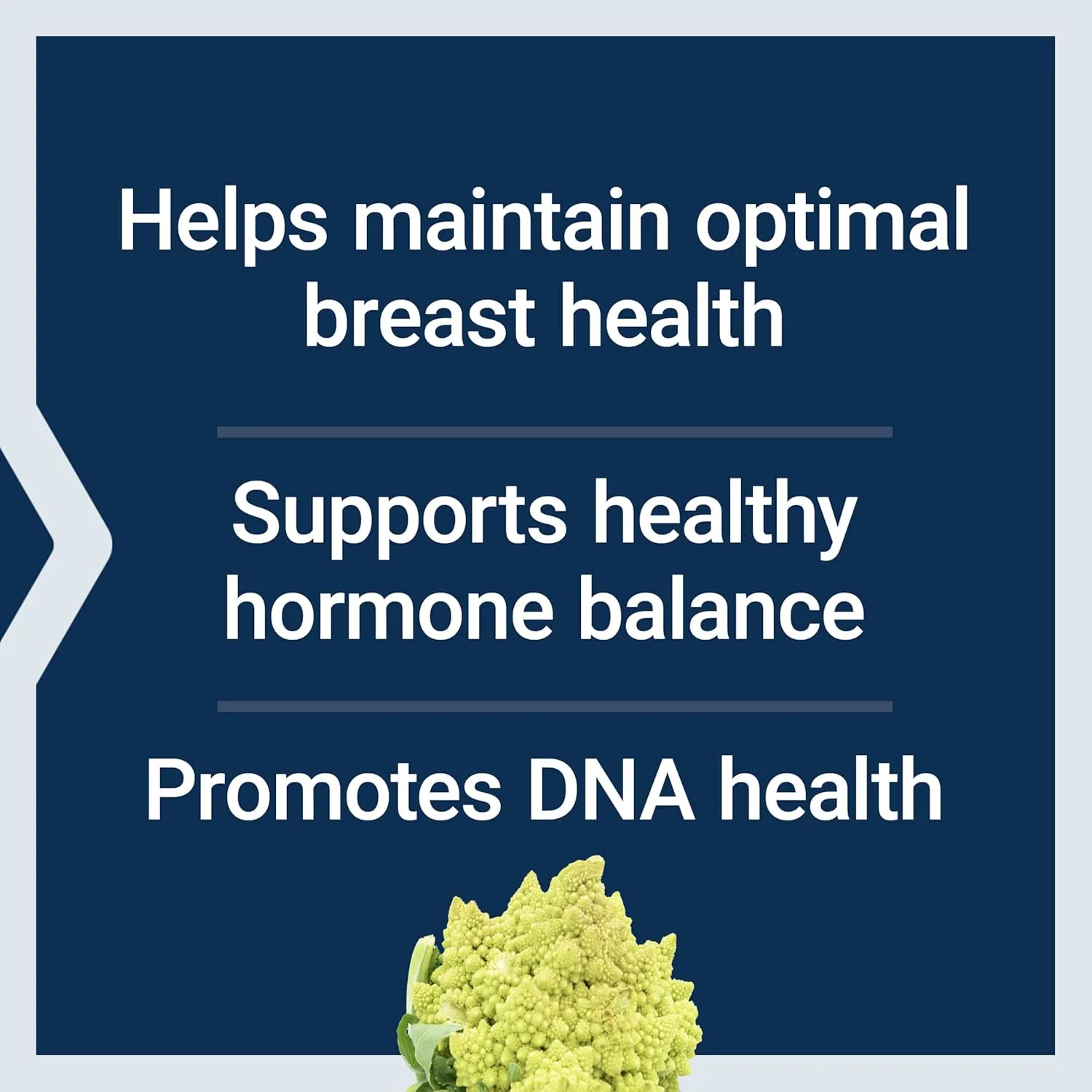 Helps maintain optimal breast health

Supports healthy hormone balance

Promotes DNA health